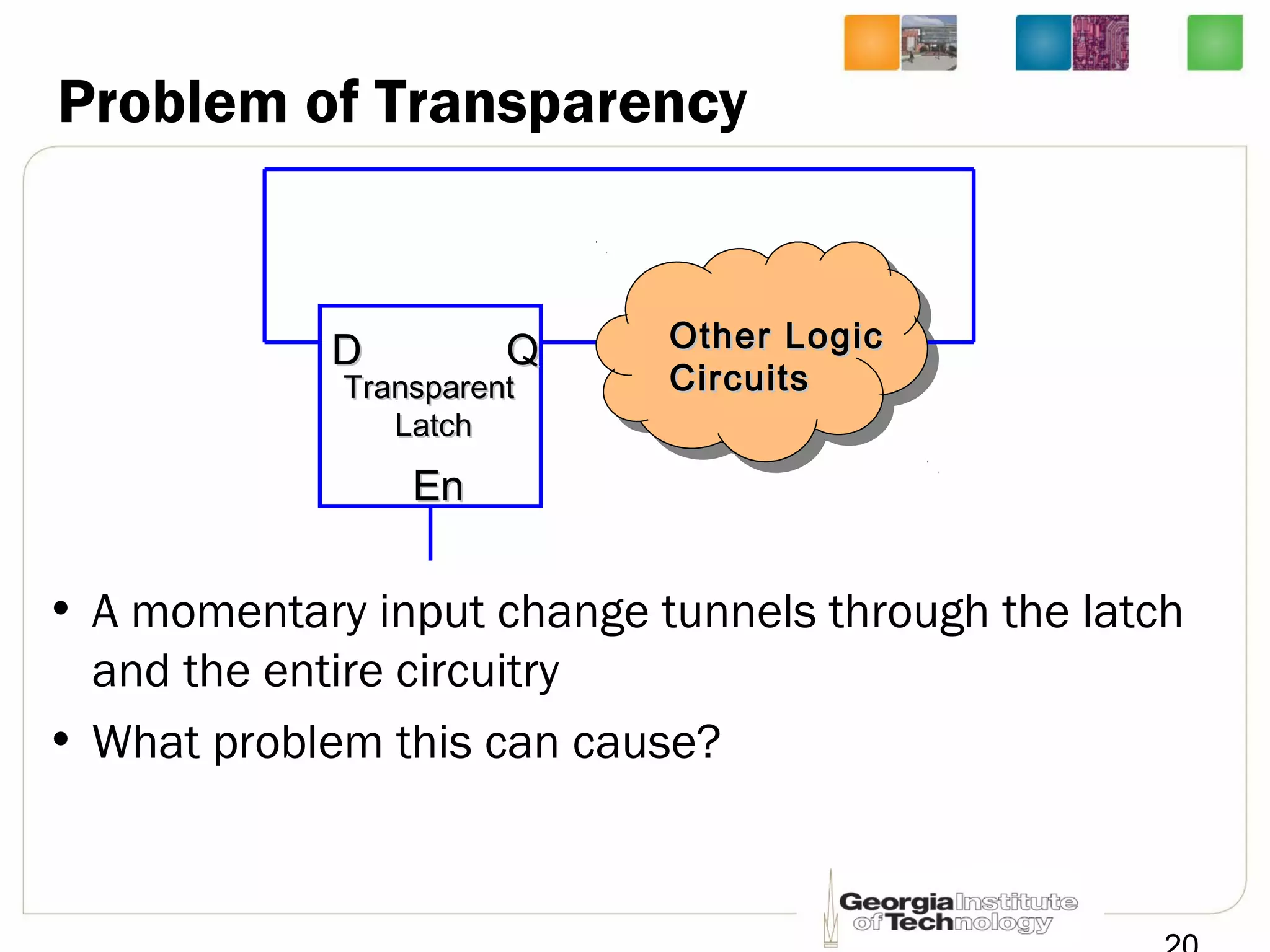 Problem of Transparency

D

Q

Transparent Latch

En

Other Logic Circuits

• A momentary input change tunnels through the latch and the entire circuitry

• What problem this can cause?

Georgia Institute of Technology

20